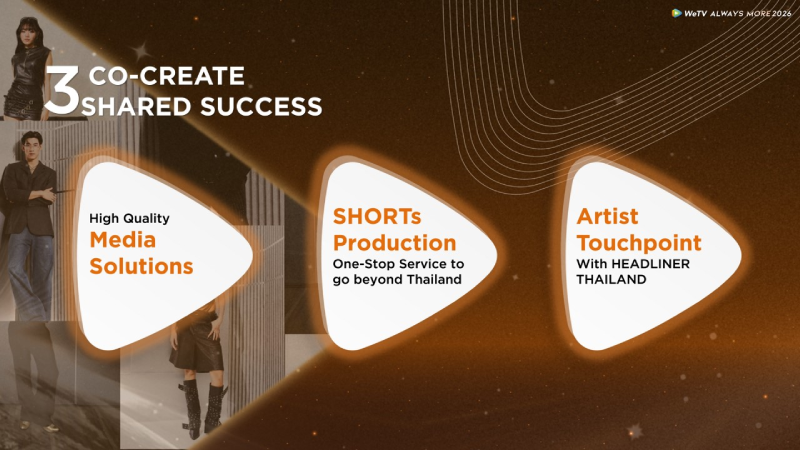 WeTV ALWAYS MORE 2026

3 CO-CREATE SHARED SUCCESS

High Quality
Media Solutions

SHORTs Production
One-Stop Service to go beyond Thailand

Artist Touchpoint
With HEADLINER THAILAND